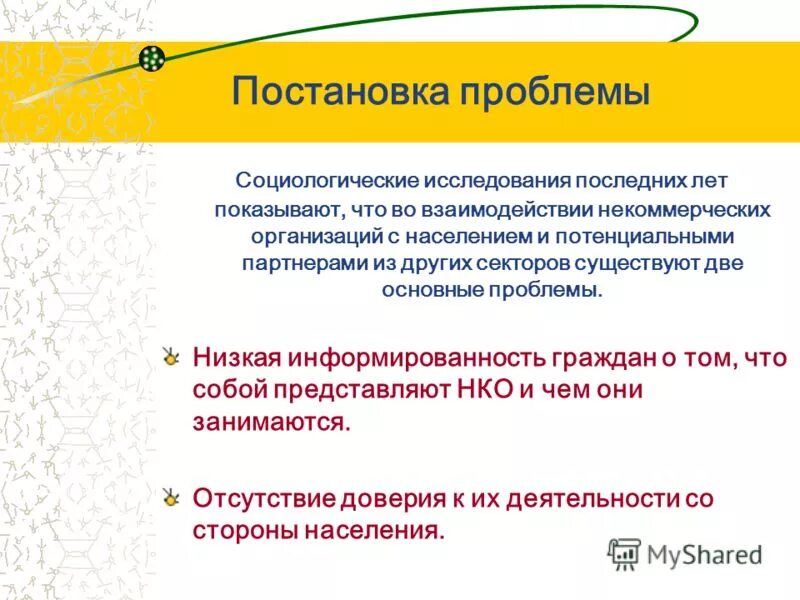 Постановка проблемы

Социологические исследования последних лет показывают, что во взаимодействии некоммерческих организаций с населением и потенциальными партнерами из других секторов существуют две основные проблемы.

Низкая информированность граждан о том, что собой представляют НКО и чем они занимаются.

Отсутствие доверия к их деятельности со стороны населения.

MyShared